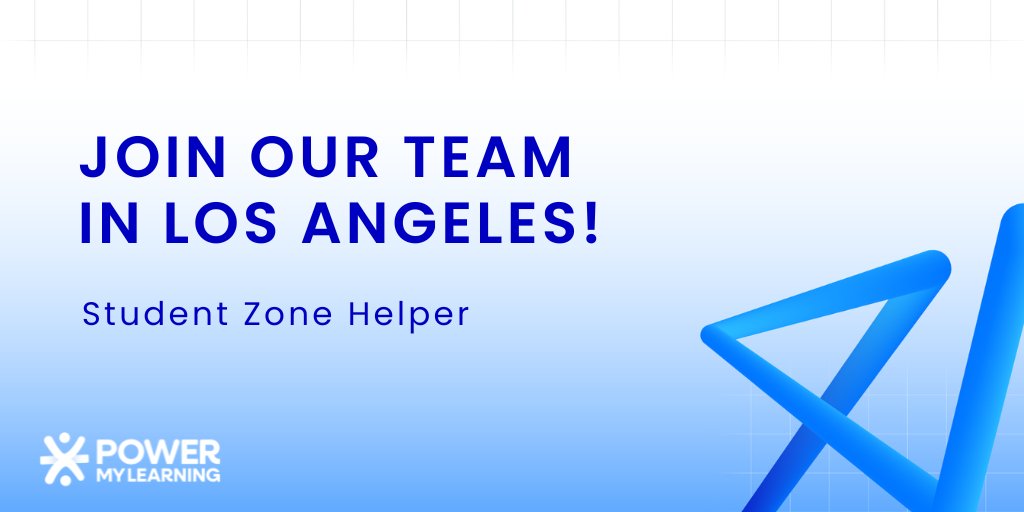 JOIN OUR TEAM IN LOS ANGELES!

Student Zone Helper

POWER MY LEARNING